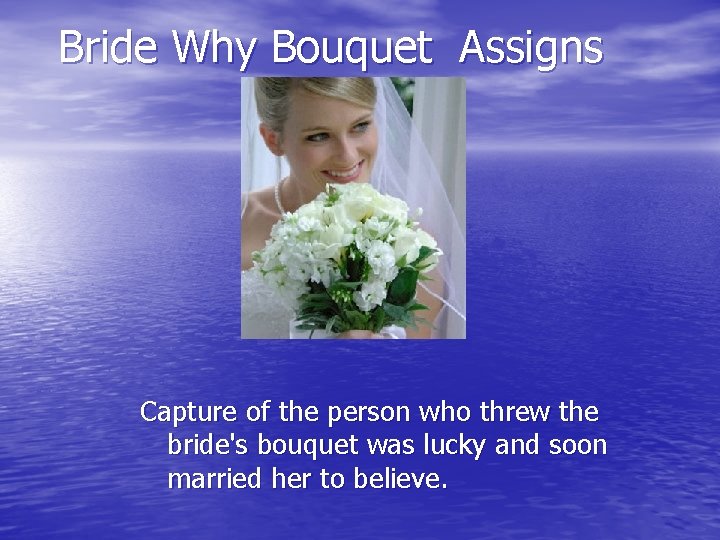 Bride Why Bouquet Assigns

Capture of the person who threw the bride's bouquet was lucky and soon married her to believe.